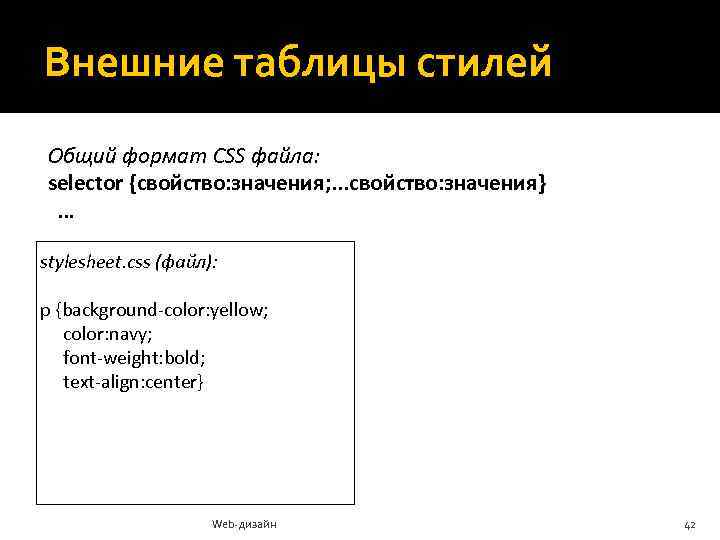 Внешние таблицы стилей

Общий формат CSS файла:
selector {свойство:значения;...свойство:значения}
...

stylesheet.css (файл):

p {background-color:yellow;
color:navy;
font-weight:bold;
text-align:center}

Web-дизайн

42